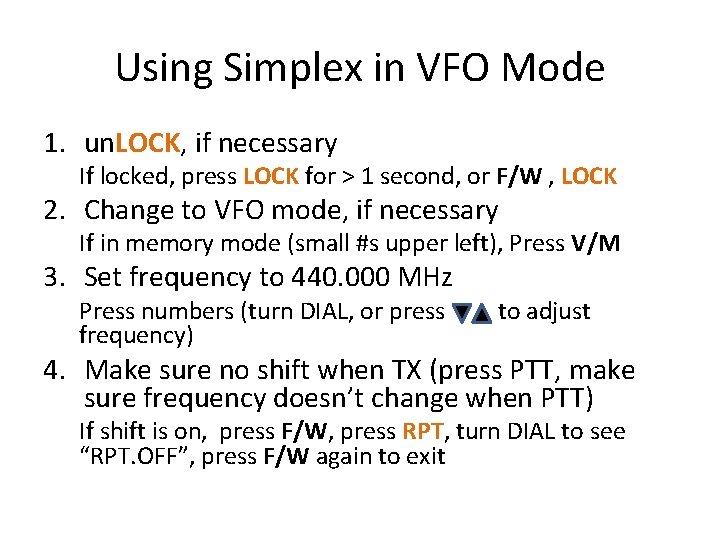 Using Simplex in VFO Mode

1. unLOCK, if necessary
If locked, press LOCK for > 1 second, or F/W , LOCK

2. Change to VFO mode, if necessary
If in memory mode (small #s upper left), Press V/M

3. Set frequency to 440.000 MHz
Press numbers (turn DIAL, or press ▼▲ to adjust frequency)

4. Make sure no shift when TX (press PTT, make sure frequency doesn't change when PTT)
If shift is on, press F/W, press RPT, turn DIAL to see "RPT.OFF", press F/W again to exit